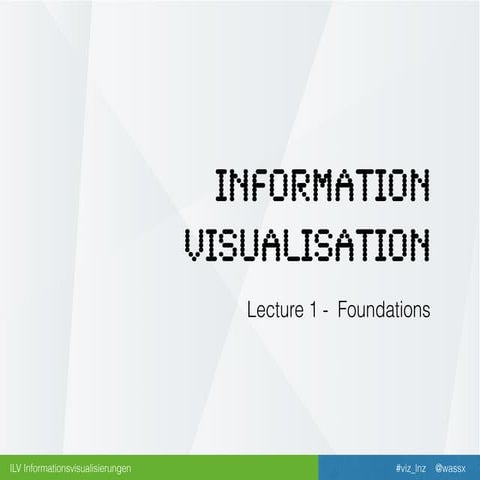 INFORMATION VISUALISATION

Lecture 1 - Foundations

ILV Informationsvisualisierungen

#viz_lnz @wassx